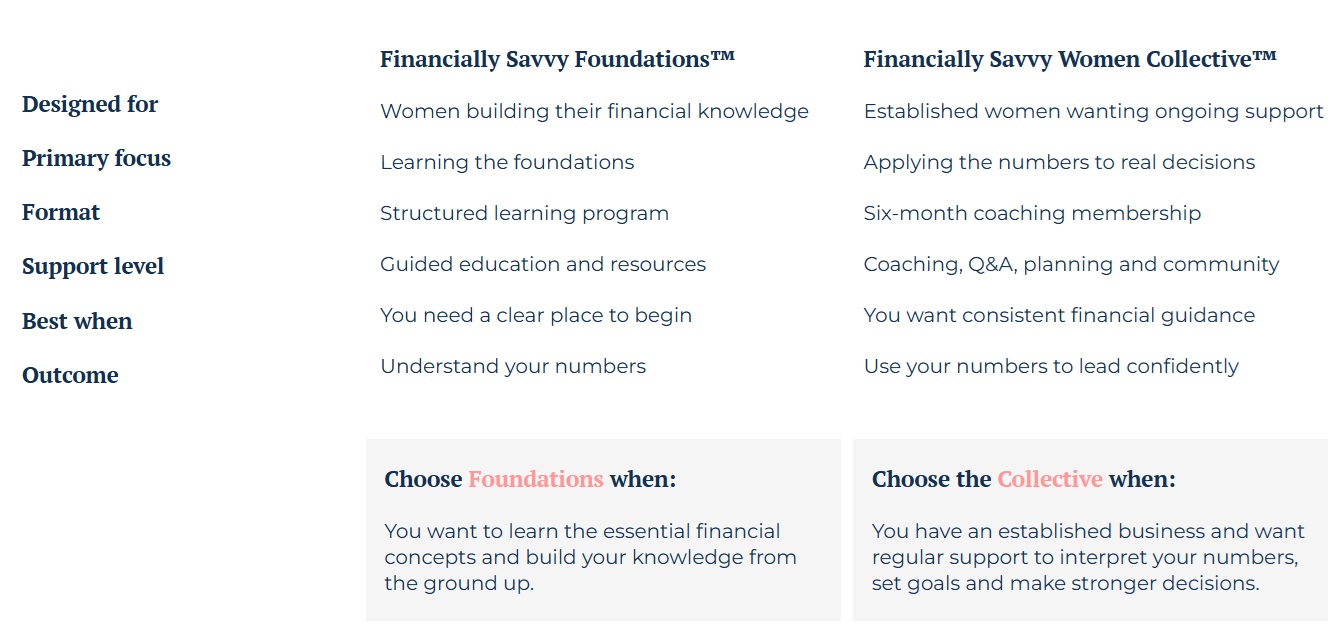 | | Financially Savvy Foundations™ | Financially Savvy Women Collective™ |
|---|---|---|
| Designed for | Women building their financial knowledge | Established women wanting ongoing support |
| Primary focus | Learning the foundations | Applying the numbers to real decisions |
| Format | Structured learning program | Six-month coaching membership |
| Support level | Guided education and resources | Coaching, Q&A, planning and community |
| Best when | You need a clear place to begin | You want consistent financial guidance |
| Outcome | Understand your numbers | Use your numbers to lead confidently |

Choose Foundations when:

You want to learn the essential financial concepts and build your knowledge from the ground up.

Choose the Collective when:

You have an established business and want regular support to interpret your numbers, set goals and make stronger decisions.